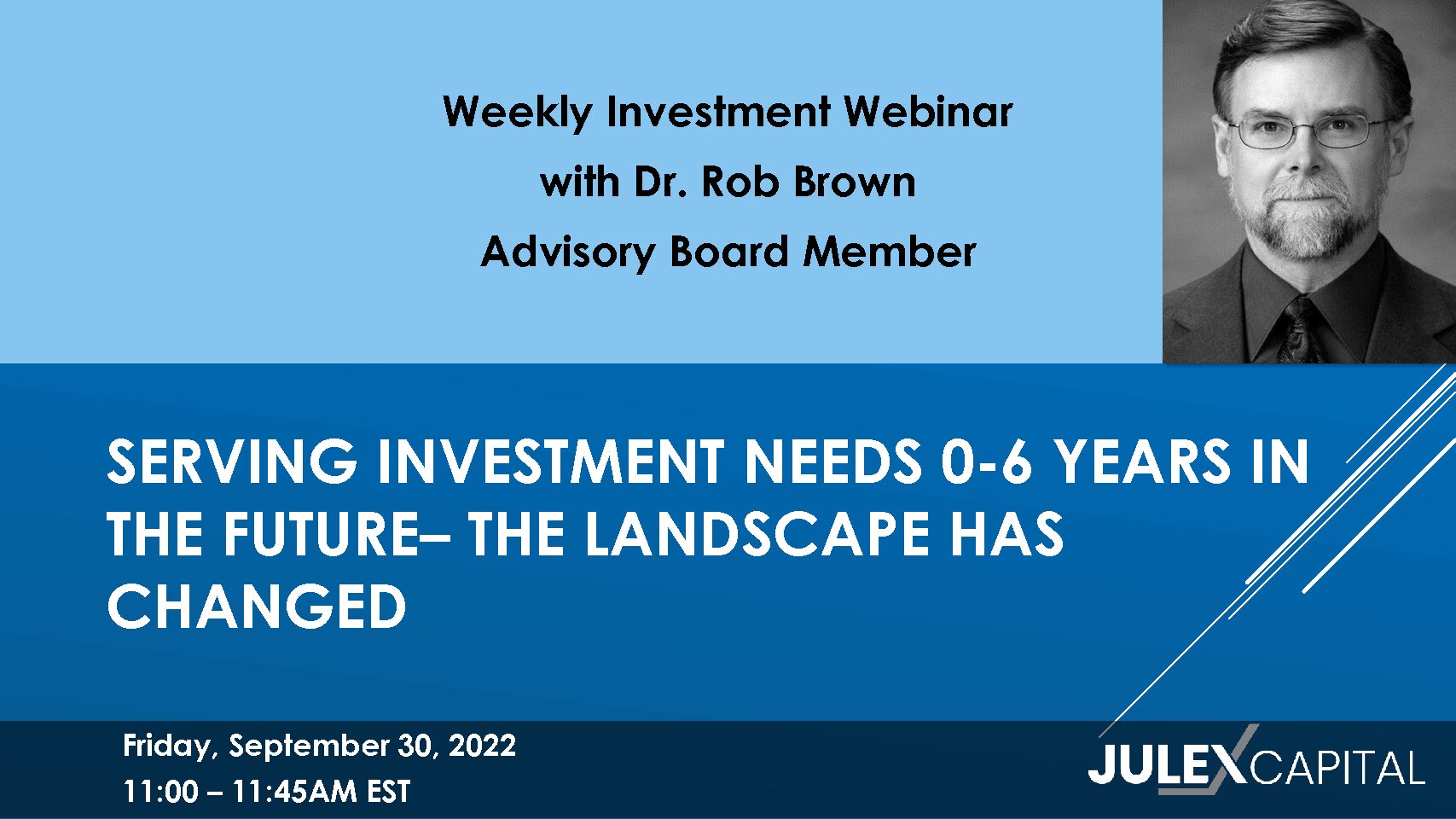 Weekly Investment Webinar
with Dr. Rob Brown
Advisory Board Member

SERVING INVESTMENT NEEDS 0-6 YEARS IN THE FUTURE– THE LANDSCAPE HAS CHANGED

Friday, September 30, 2022
11:00 – 11:45AM EST

JULEX CAPITAL